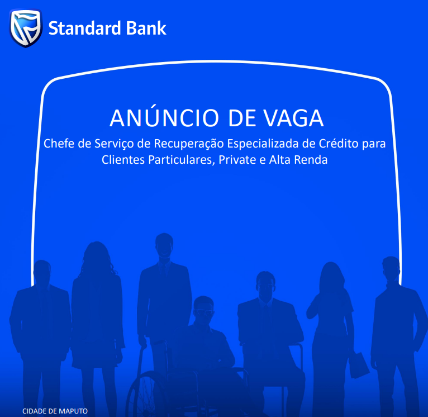 Standard Bank

ANÚNCIO DE VAGA

Chefe de Serviço de Recuperação Especializada de Crédito para Clientes Particulares, Private e Alta Renda

CIDADE DE MAPUTO